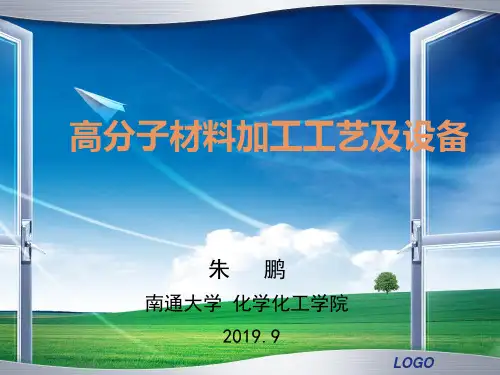 高分子材料加工工艺及设备

朱　鹏

南通大学 化学化工学院

2019.9

LOGO